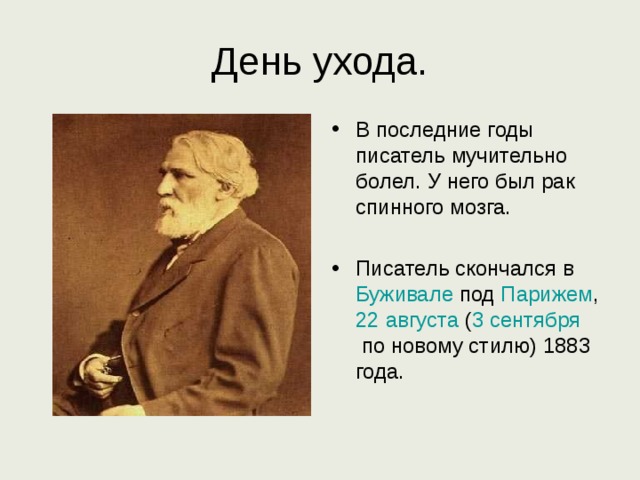 День ухода.

• В последние годы писатель мучительно болел. У него был рак спинного мозга.

• Писатель скончался в Буживале под Парижем, 22 августа (3 сентября по новому стилю) 1883 года.